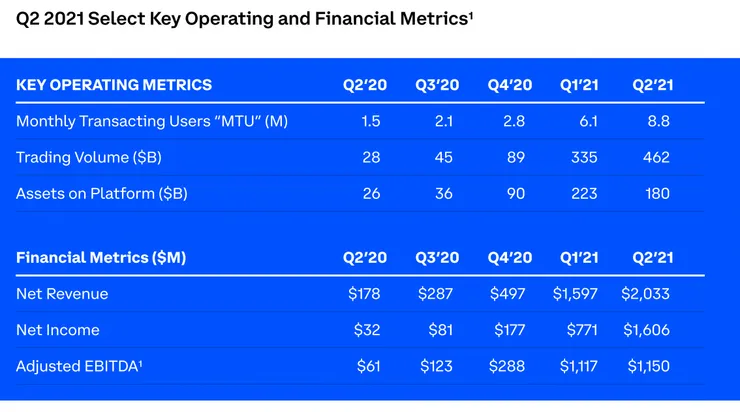 Q2 2021 Select Key Operating and Financial Metrics¹

| KEY OPERATING METRICS | Q2'20 | Q3'20 | Q4'20 | Q1'21 | Q2'21 |
|---|---|---|---|---|---|
| Monthly Transacting Users "MTU" (M) | 1.5 | 2.1 | 2.8 | 6.1 | 8.8 |
| Trading Volume ($B) | 28 | 45 | 89 | 335 | 462 |
| Assets on Platform ($B) | 26 | 36 | 90 | 223 | 180 |

| Financial Metrics ($M) | Q2'20 | Q3'20 | Q4'20 | Q1'21 | Q2'21 |
|---|---|---|---|---|---|
| Net Revenue | $178 | $287 | $497 | $1,597 | $2,033 |
| Net Income | $32 | $81 | $177 | $771 | $1,606 |
| Adjusted EBITDA¹ | $61 | $123 | $288 | $1,117 | $1,150 |